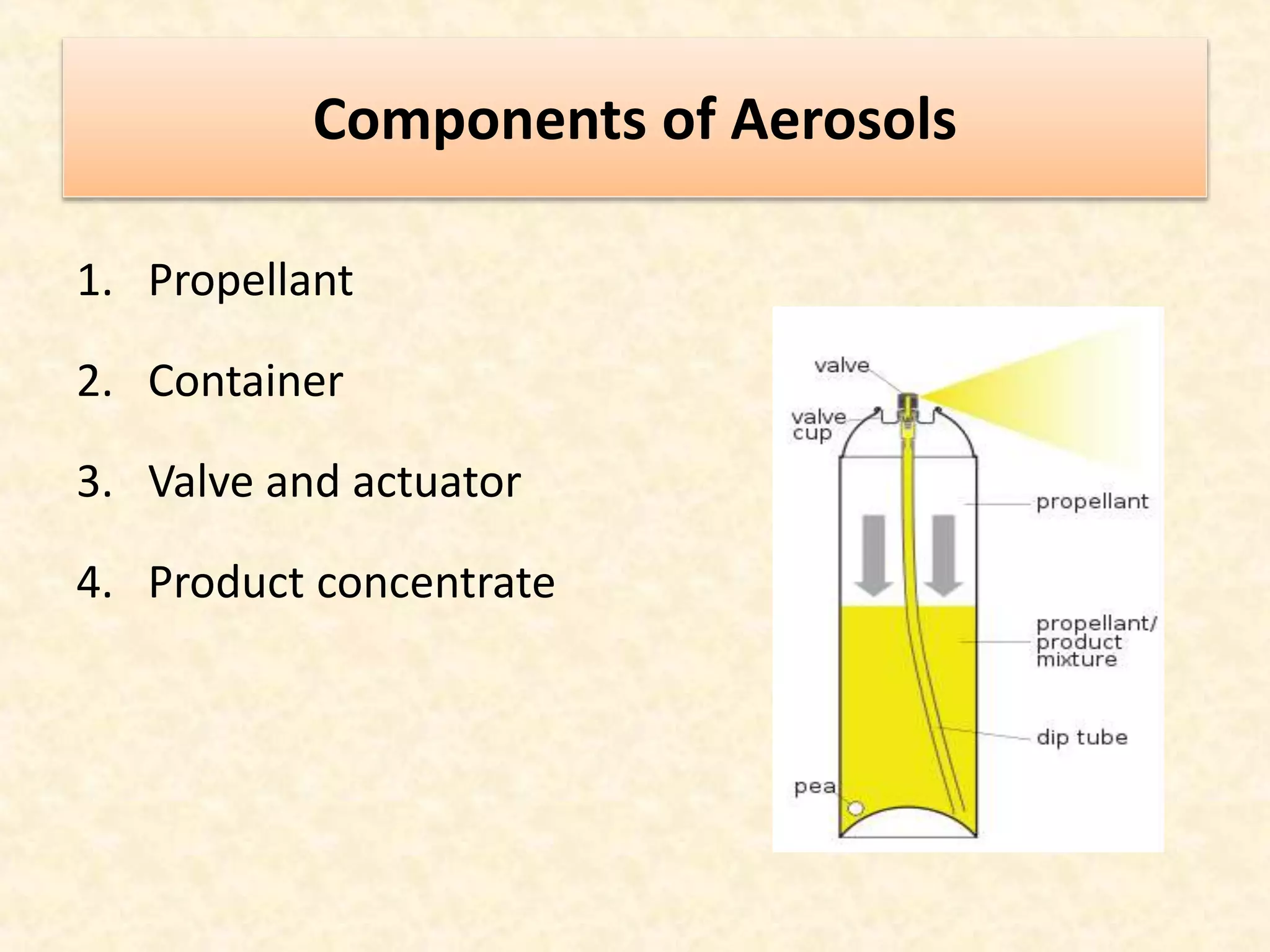 Components of Aerosols

1. Propellant

2. Container

3. Valve and actuator

4. Product concentrate

valve

valve cup

propellant

propellant/ product mixture

dip tube

pea